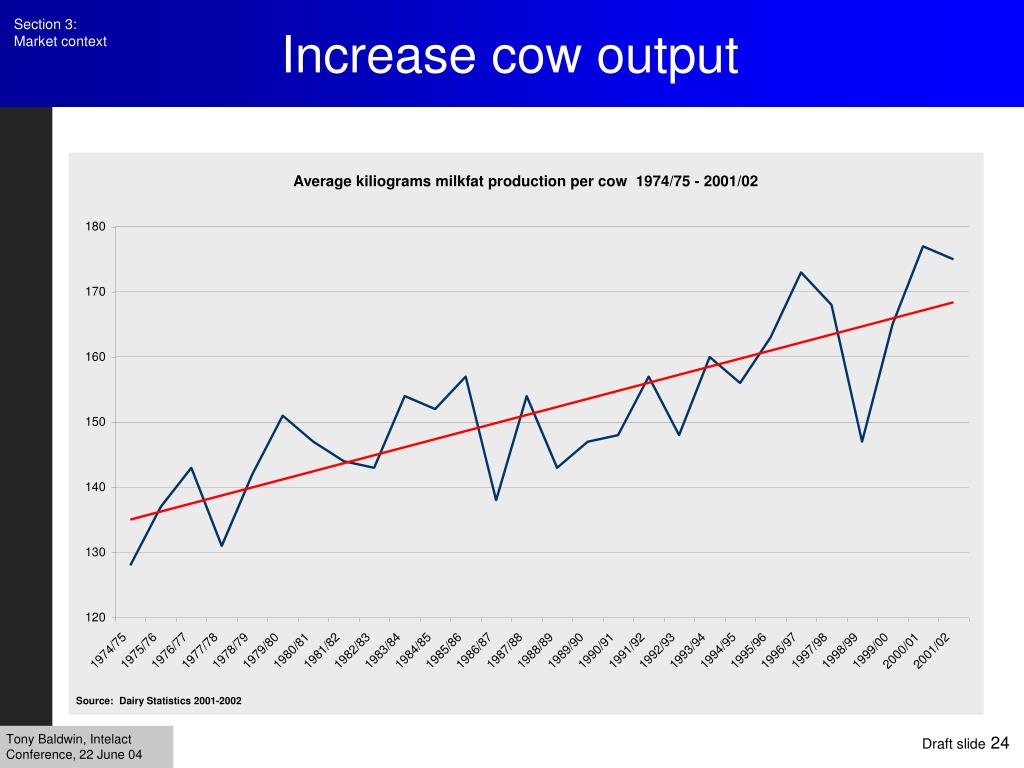 Section 3:
Market context

Increase cow output

Average kiliograms milkfat production per cow 1974/75 - 2001/02

180
170
160
150
140
130
120

1974/75
1975/76
1976/77
1977/78
1978/79
1979/80
1980/81
1981/82
1982/83
1983/84
1984/85
1985/86
1986/87
1987/88
1988/89
1989/90
1990/91
1991/92
1992/93
1993/94
1994/95
1995/96
1996/97
1997/98
1998/99
1999/00
2000/01
2001/02

Source: Dairy Statistics 2001-2002

Tony Baldwin, Intelact Conference, 22 June 04

Draft slide 24